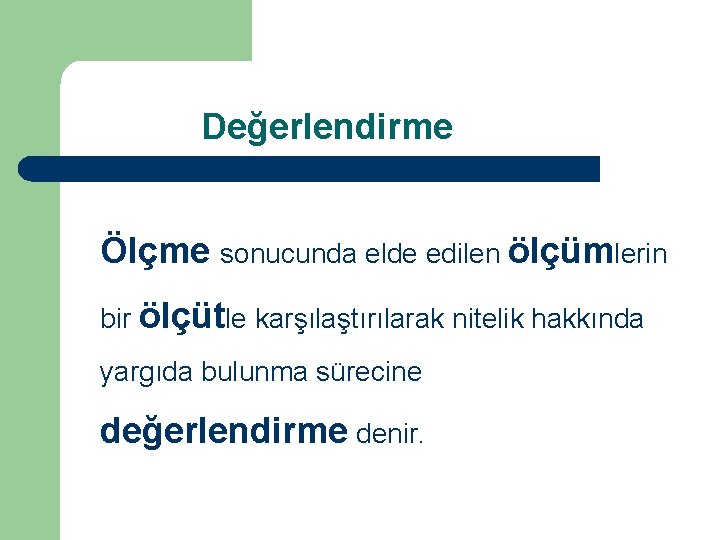 Değerlendirme

Ölçme sonucunda elde edilen ölçümlerin bir ölçütle karşılaştırılarak nitelik hakkında yargıda bulunma sürecine değerlendirme denir.